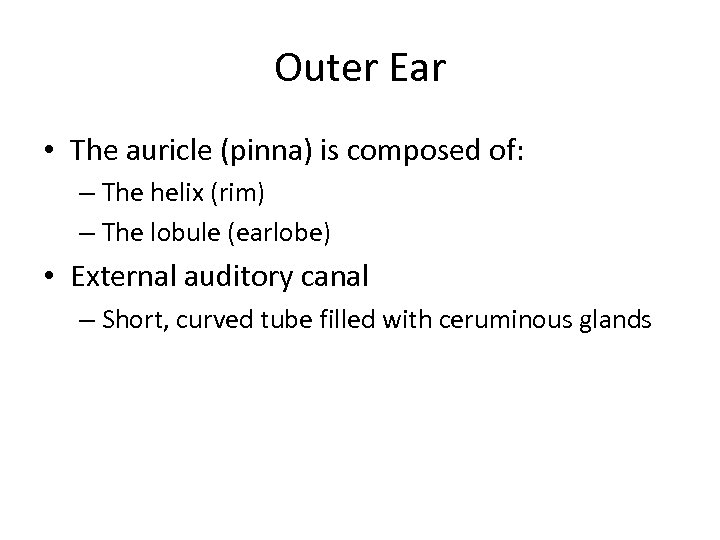 Outer Ear

• The auricle (pinna) is composed of:
– The helix (rim)
– The lobule (earlobe)

• External auditory canal
– Short, curved tube filled with ceruminous glands